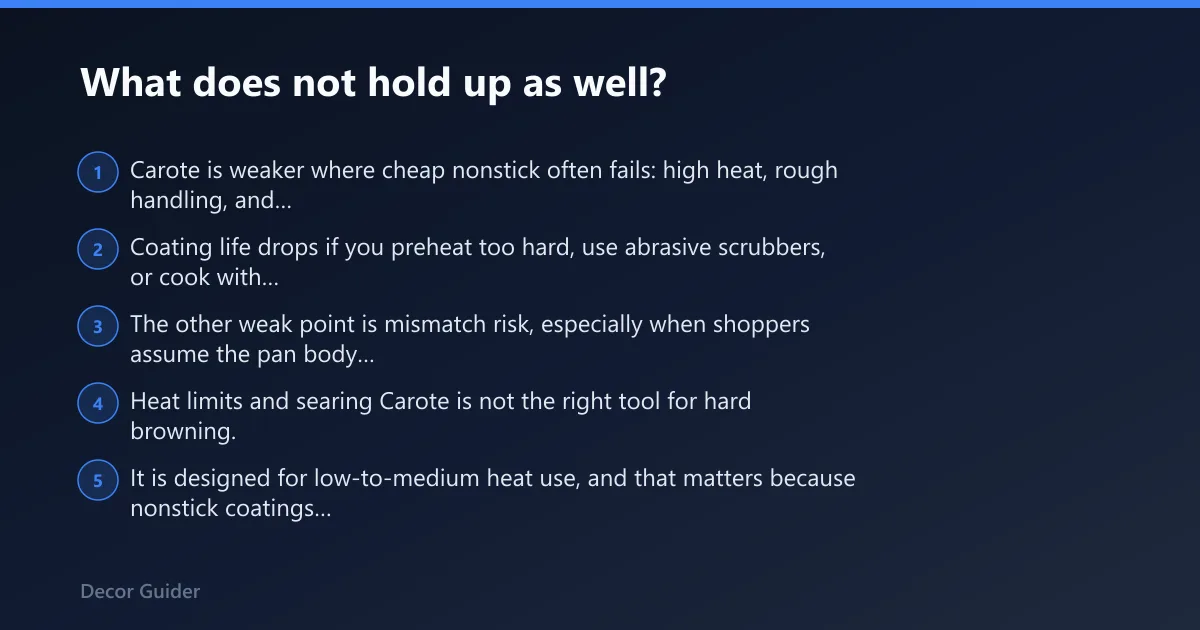 What does not hold up as well?

1 Carote is weaker where cheap nonstick often fails: high heat, rough handling, and...

2 Coating life drops if you preheat too hard, use abrasive scrubbers, or cook with...

3 The other weak point is mismatch risk, especially when shoppers assume the pan body...

4 Heat limits and searing Carote is not the right tool for hard browning.

5 It is designed for low-to-medium heat use, and that matters because nonstick coatings...

Decor Guider